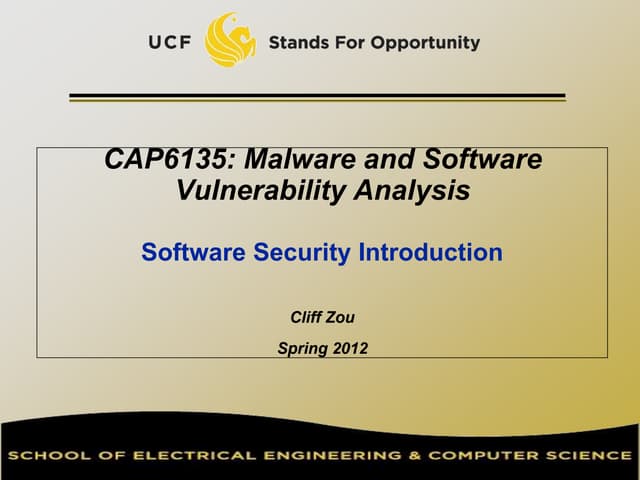 UCF Stands For Opportunity

CAP6135: Malware and Software Vulnerability Analysis

Software Security Introduction

Cliff Zou

Spring 2012

SCHOOL OF ELECTRICAL ENGINEERING & COMPUTER SCIENCE